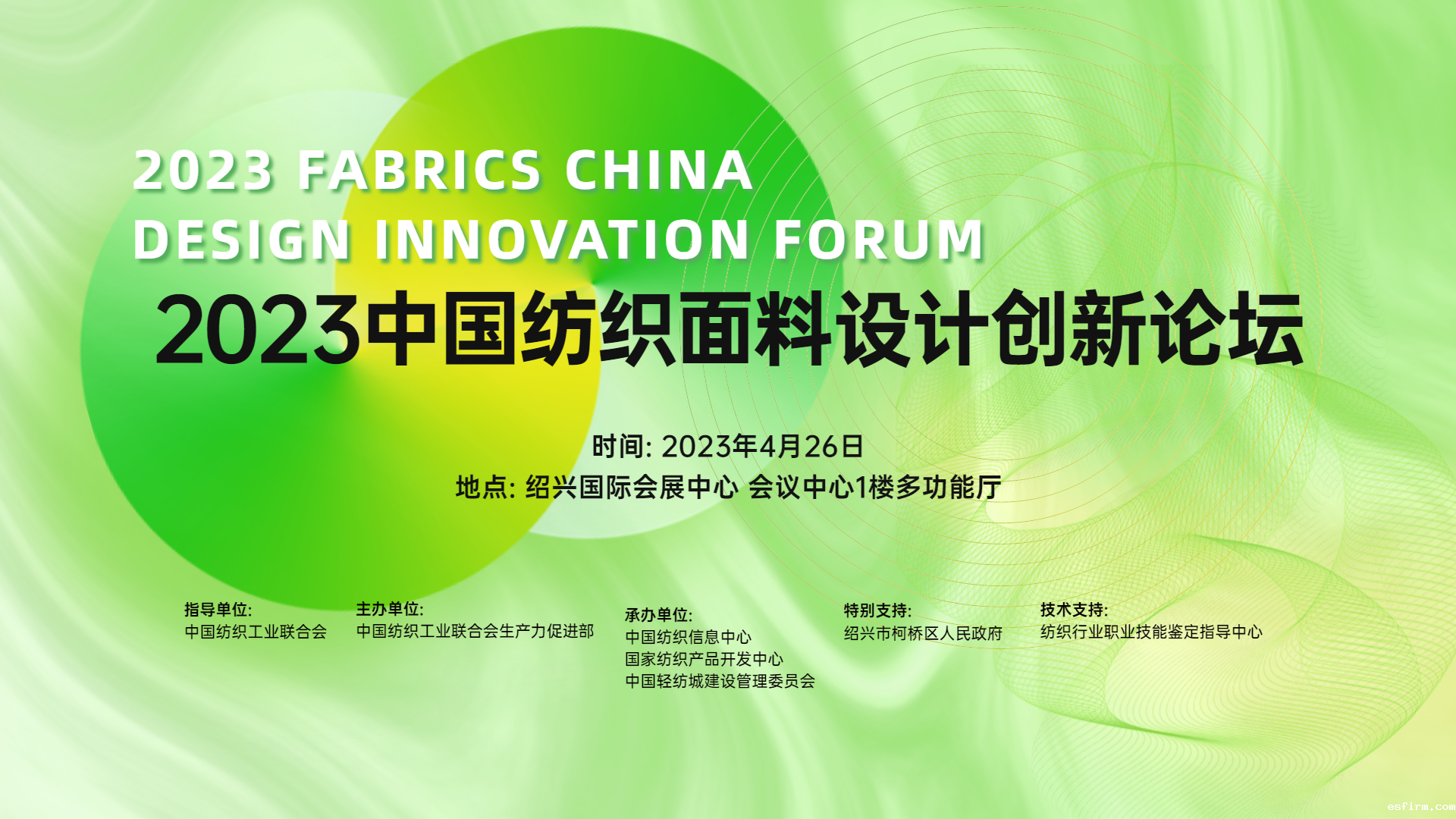 2023 FABRICS CHINA
DESIGN INNOVATION FORUM

2023中国纺织面料设计创新论坛

时间: 2023年4月26日

地点: 绍兴国际会展中心 会议中心1楼多功能厅

指导单位:
中国纺织工业联合会

主办单位:
中国纺织工业联合会生产力促进部

承办单位:
中国纺织信息中心
国家纺织产品开发中心
中国轻纺城建设管理委员会

特别支持:
绍兴市柯桥区人民政府

技术支持:
纺织行业职业技能鉴定指导中心

esfirm.com